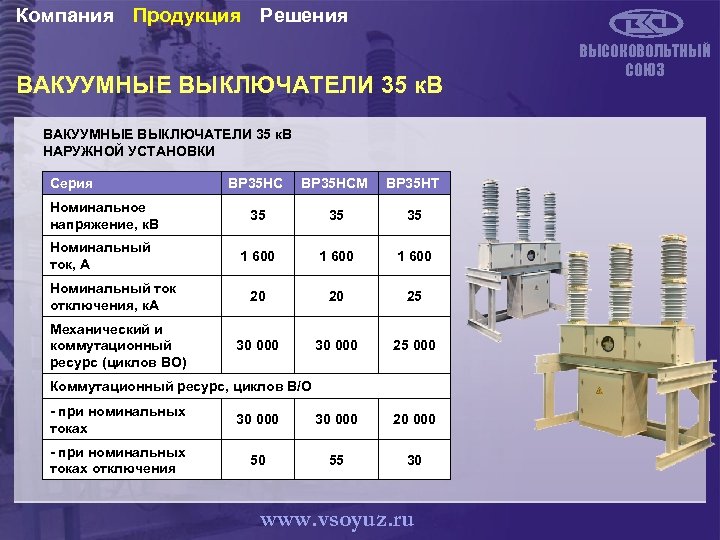 Компания Продукция Решения

ВЫСОКОВОЛЬТНЫЙ СОЮЗ

ВАКУУМНЫЕ ВЫКЛЮЧАТЕЛИ 35 кВ

ВАКУУМНЫЕ ВЫКЛЮЧАТЕЛИ 35 кВ НАРУЖНОЙ УСТАНОВКИ

| Серия | ВР35НС | ВР35НСМ | ВР35НТ |
|---|---|---|---|
| Номинальное напряжение, кВ | 35 | 35 | 35 |
| Номинальный ток, А | 1 600 | 1 600 | 1 600 |
| Номинальный ток отключения, кА | 20 | 20 | 25 |
| Механический и коммутационный ресурс (циклов ВО) | 30 000 | 30 000 | 25 000 |
| Коммутационный ресурс, циклов В/О | | | |
| - при номинальных токах | 30 000 | 30 000 | 20 000 |
| - при номинальных токах отключения | 50 | 55 | 30 |

www.vsoyuz.ru